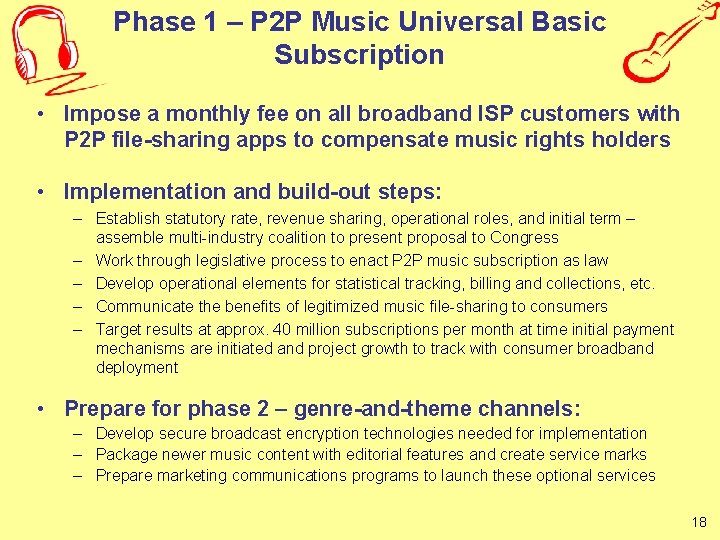 Phase 1 – P2P Music Universal Basic Subscription

• Impose a monthly fee on all broadband ISP customers with P2P file-sharing apps to compensate music rights holders

• Implementation and build-out steps:
– Establish statutory rate, revenue sharing, operational roles, and initial term – assemble multi-industry coalition to present proposal to Congress
– Work through legislative process to enact P2P music subscription as law
– Develop operational elements for statistical tracking, billing and collections, etc.
– Communicate the benefits of legitimized music file-sharing to consumers
– Target results at approx. 40 million subscriptions per month at time initial payment mechanisms are initiated and project growth to track with consumer broadband deployment

• Prepare for phase 2 – genre-and-theme channels:
– Develop secure broadcast encryption technologies needed for implementation
– Package newer music content with editorial features and create service marks
– Prepare marketing communications programs to launch these optional services

18